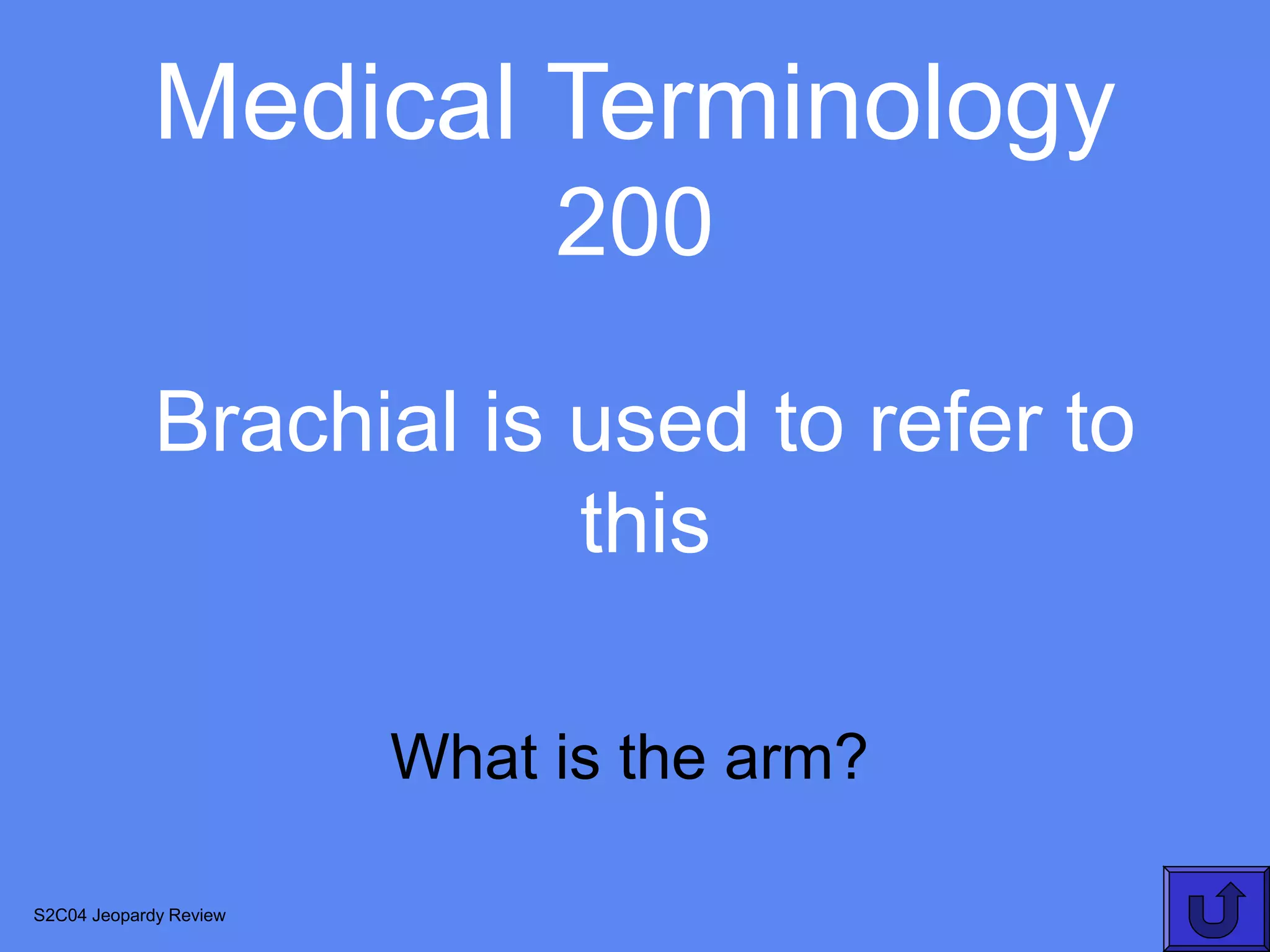 Medical Terminology 200

Brachial is used to refer to this

What is the arm?

S2C04 Jeopardy Review